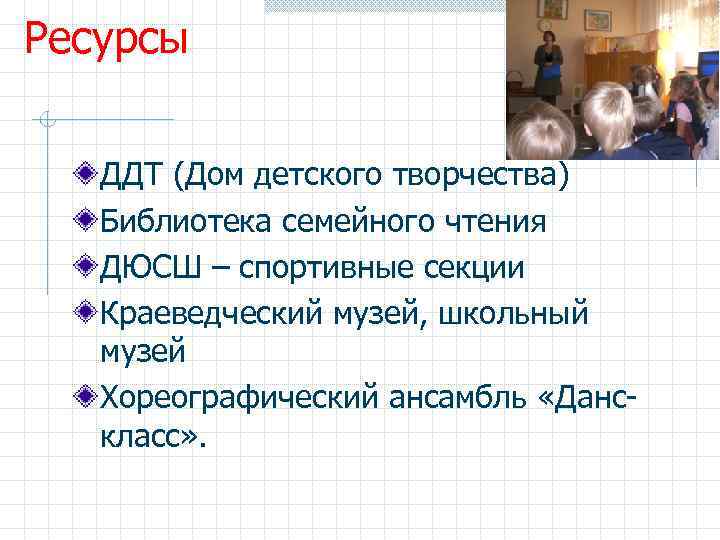 Ресурсы

ДДТ (Дом детского творчества)

Библиотека семейного чтения

ДЮСШ – спортивные секции

Краеведческий музей, школьный музей

Хореографический ансамбль «Данс-класс».